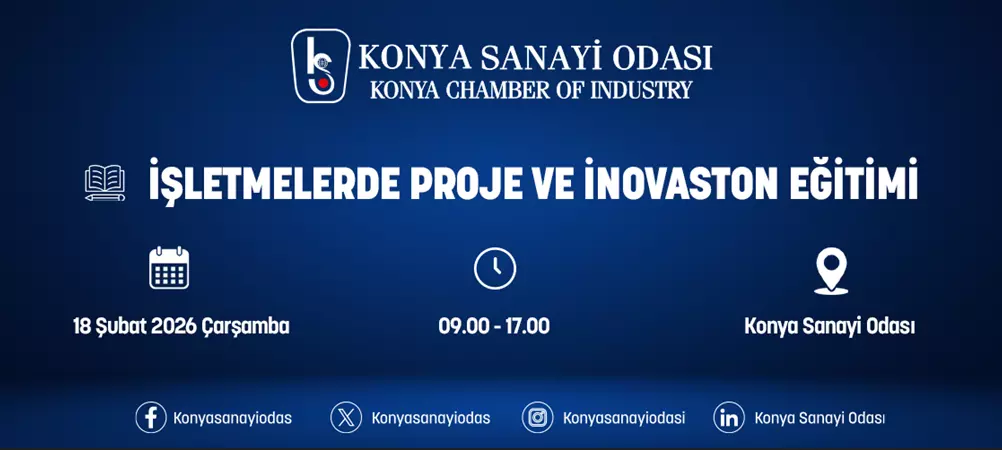 KONYA SANAYİ ODASI
KONYA CHAMBER OF INDUSTRY

İŞLETMELERDE PROJE VE İNOVASTON EĞİTİMİ

18 Şubat 2026 Çarşamba

09.00 - 17.00

Konya Sanayi Odası

Konyasanayiodas

Konyasanayiodas

Konyasanayiodasi

Konya Sanayi Odası